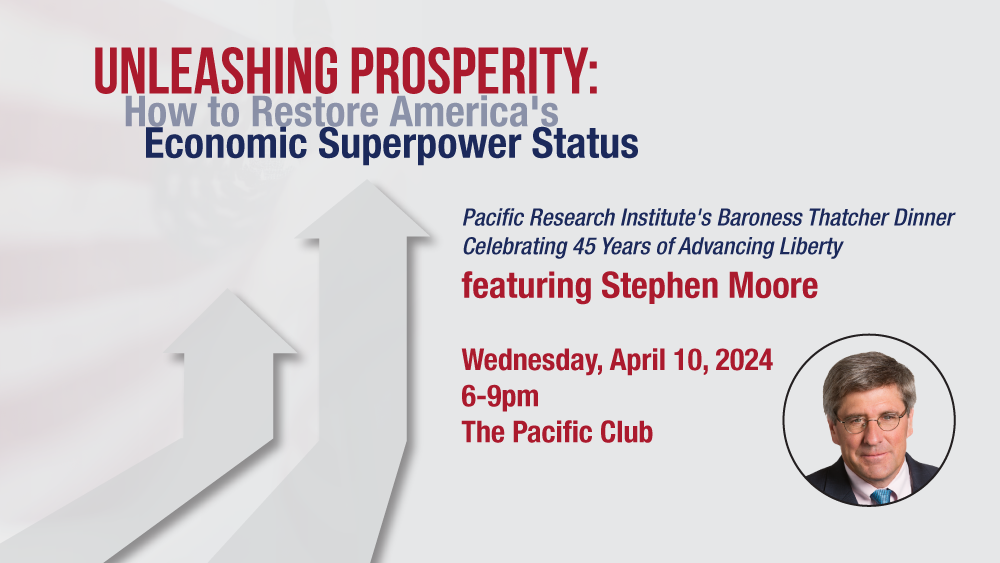 UNLEASHING PROSPERITY:
How to Restore America's
Economic Superpower Status

Pacific Research Institute's Baroness Thatcher Dinner
Celebrating 45 Years of Advancing Liberty

featuring Stephen Moore

Wednesday, April 10, 2024
6-9pm
The Pacific Club